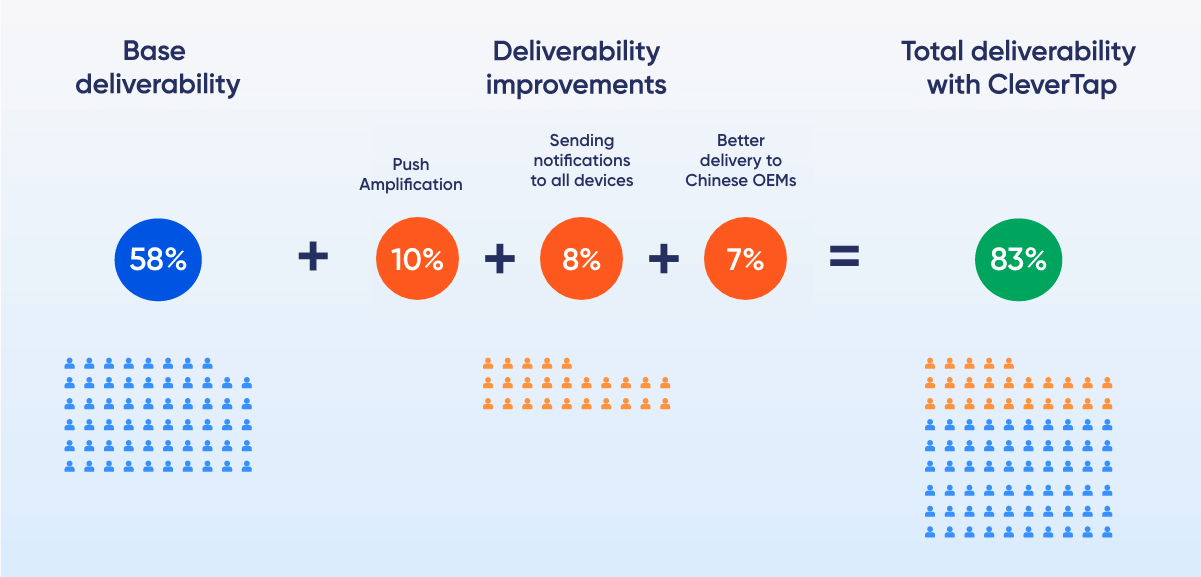 Base deliverability

Deliverability improvements

Total deliverability with CleverTap

Push Amplification

Sending notifications to all devices

Better delivery to Chinese OEMs

58% + 10% + 8% + 7% = 83%